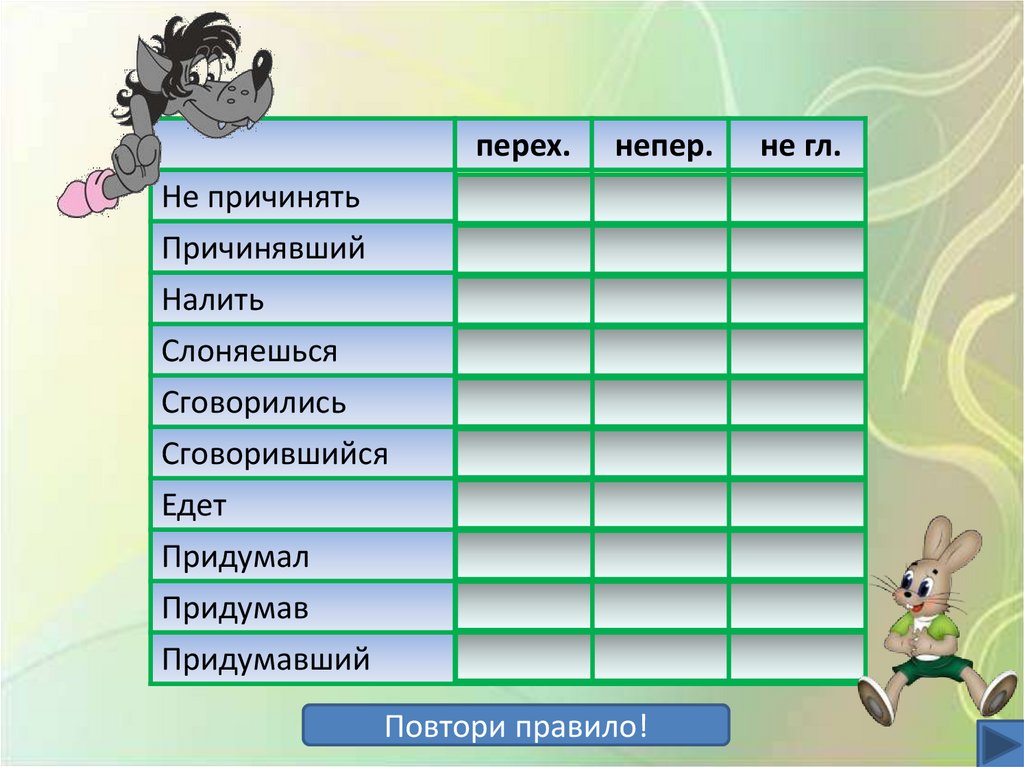 | | перех. | непер. | не гл. |
|---|---|---|---|
| Не причинять | | | |
| Причинявший | | | |
| Налить | | | |
| Слоняешься | | | |
| Сговорились | | | |
| Сговорившийся | | | |
| Едет | | | |
| Придумал | | | |
| Придумав | | | |
| Придумавший | | | |

Повтори правило!